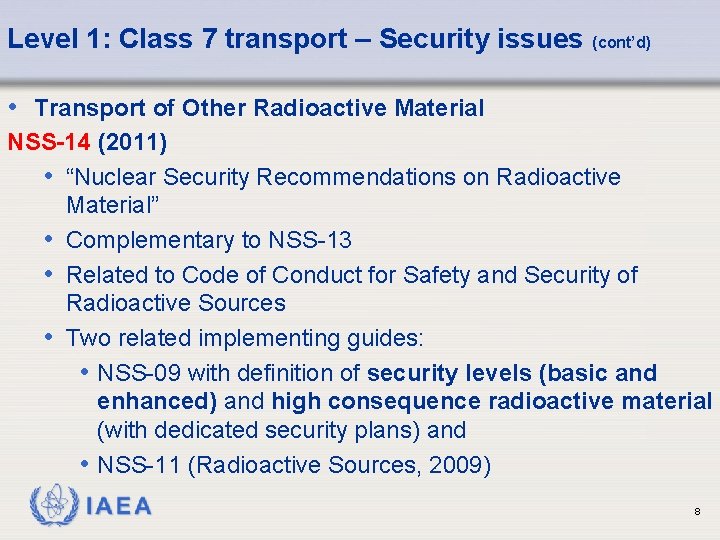 Level 1: Class 7 transport – Security issues (cont'd)

• Transport of Other Radioactive Material

NSS-14 (2011)

• "Nuclear Security Recommendations on Radioactive Material"
• Complementary to NSS-13
• Related to Code of Conduct for Safety and Security of Radioactive Sources
• Two related implementing guides:
  • NSS-09 with definition of security levels (basic and enhanced) and high consequence radioactive material (with dedicated security plans) and
  • NSS-11 (Radioactive Sources, 2009)

IAEA

8